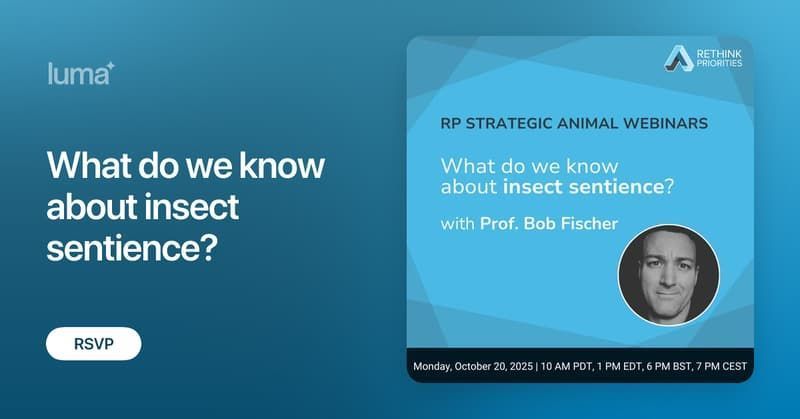 luma

What do we know about insect sentience?

RSVP

RETHINK PRIORITIES

RP STRATEGIC ANIMAL WEBINARS

What do we know about insect sentience?

with Prof. Bob Fischer

Monday, October 20, 2025 | 10 AM PDT, 1 PM EDT, 6 PM BST, 7 PM CEST